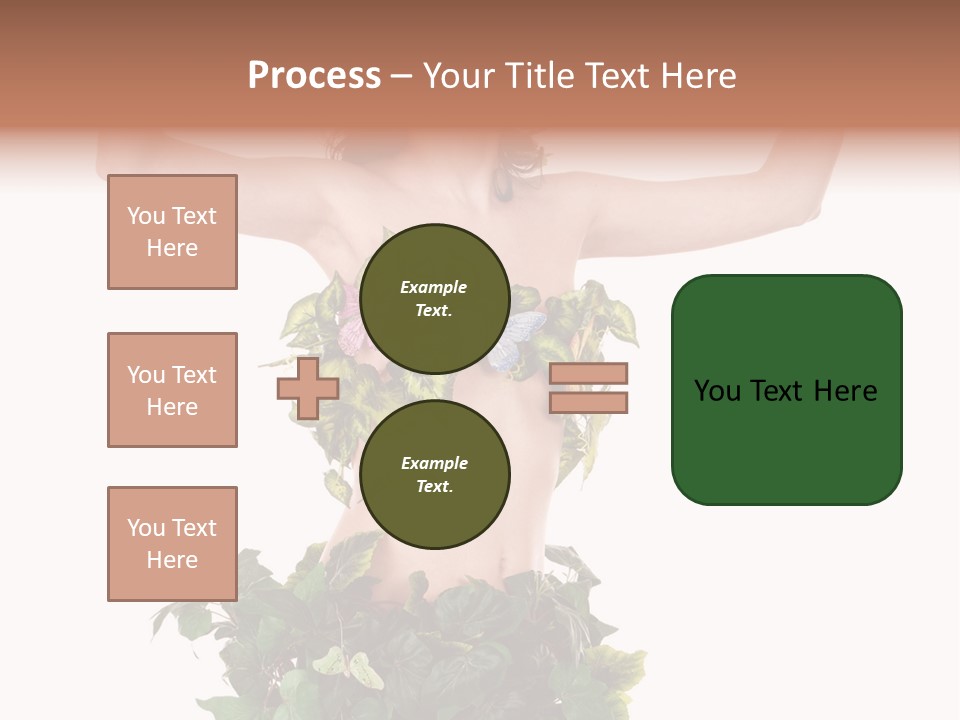 Process – Your Title Text Here

You Text Here

You Text Here

You Text Here

Example Text.

Example Text.

You Text Here